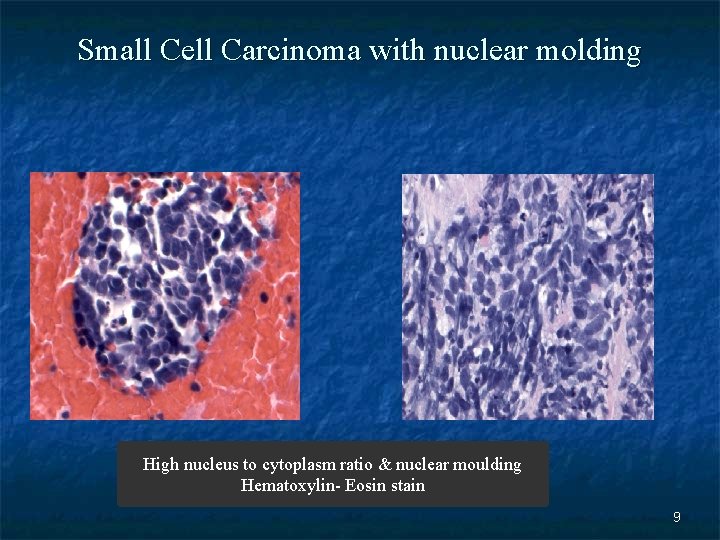 Small Cell Carcinoma with nuclear molding

High nucleus to cytoplasm ratio & nuclear moulding
Hematoxylin- Eosin stain

9